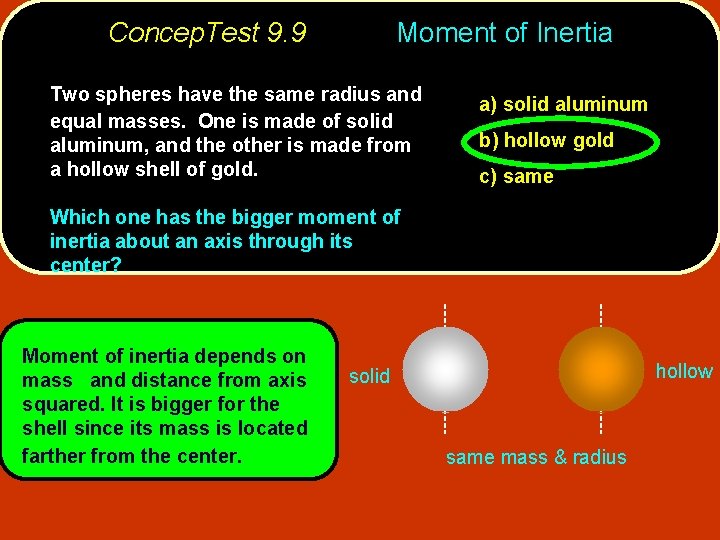 ConcepTest 9.9 Moment of Inertia

Two spheres have the same radius and equal masses. One is made of solid aluminum, and the other is made from a hollow shell of gold.

Which one has the bigger moment of inertia about an axis through its center?

a) solid aluminum
b) hollow gold
c) same

Moment of inertia depends on mass and distance from axis squared. It is bigger for the shell since its mass is located farther from the center.

solid

hollow

same mass & radius